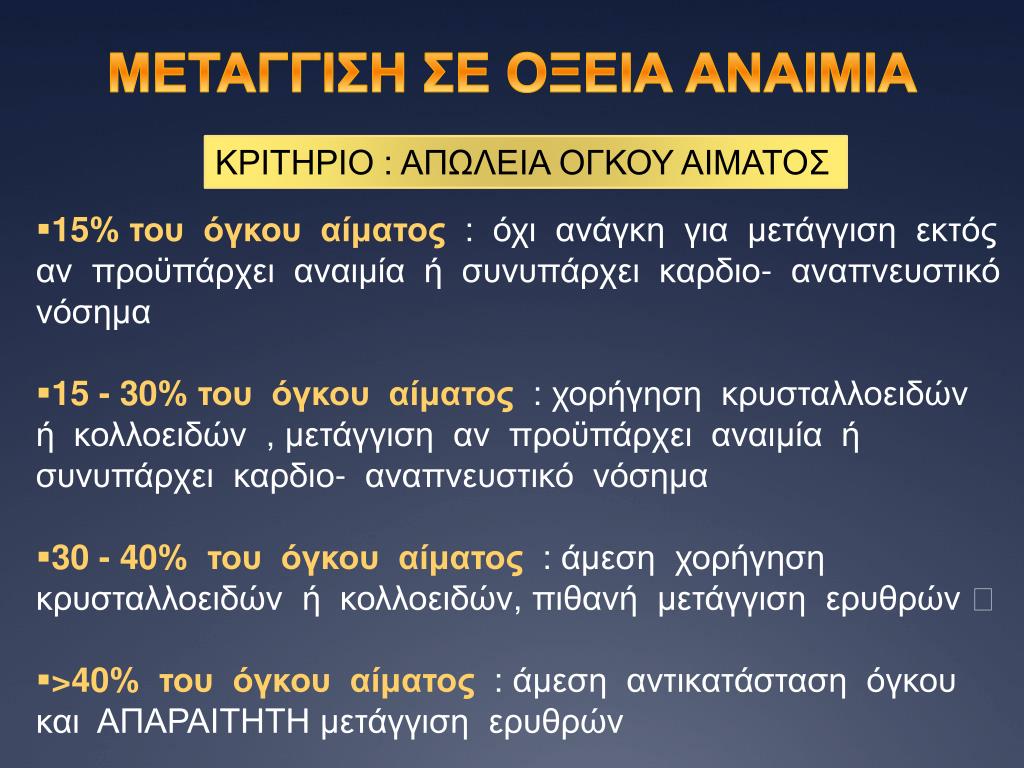 ΜΕΤΑΓΓΙΣΗ ΣΕ ΟΞΕΙΑ ΑΝΑΙΜΙΑ

ΚΡΙΤΗΡΙΟ : ΑΠΩΛΕΙΑ ΟΓΚΟΥ ΑΙΜΑΤΟΣ

▪15% του όγκου αίματος : όχι ανάγκη για μετάγγιση εκτός αν προϋπάρχει αναιμία ή συνυπάρχει καρδιο- αναπνευστικό νόσημα

▪15 - 30% του όγκου αίματος : χορήγηση κρυσταλλοειδών ή κολλοειδών , μετάγγιση αν προϋπάρχει αναιμία ή συνυπάρχει καρδιο- αναπνευστικό νόσημα

▪30 - 40% του όγκου αίματος : άμεση χορήγηση κρυσταλλοειδών ή κολλοειδών, πιθανή μετάγγιση ερυθρών 

▪>40% του όγκου αίματος : άμεση αντικατάσταση όγκου και ΑΠΑΡΑΙΤΗΤΗ μετάγγιση ερυθρών